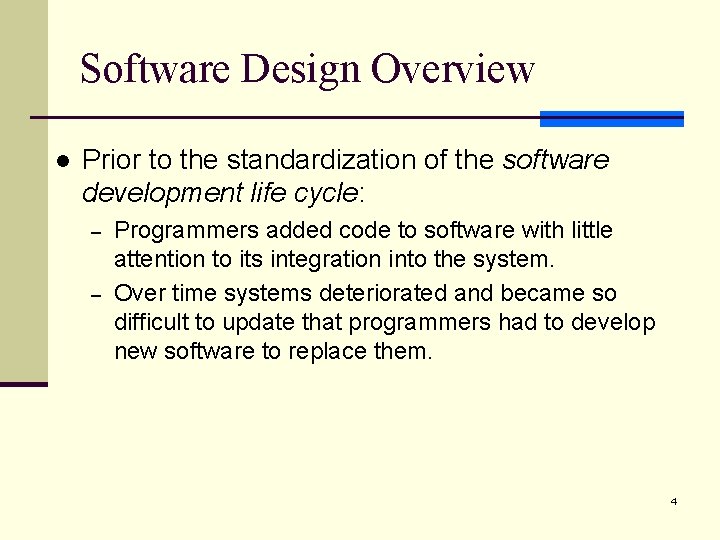 Software Design Overview

● Prior to the standardization of the software development life cycle:

– Programmers added code to software with little attention to its integration into the system.

– Over time systems deteriorated and became so difficult to update that programmers had to develop new software to replace them.

4